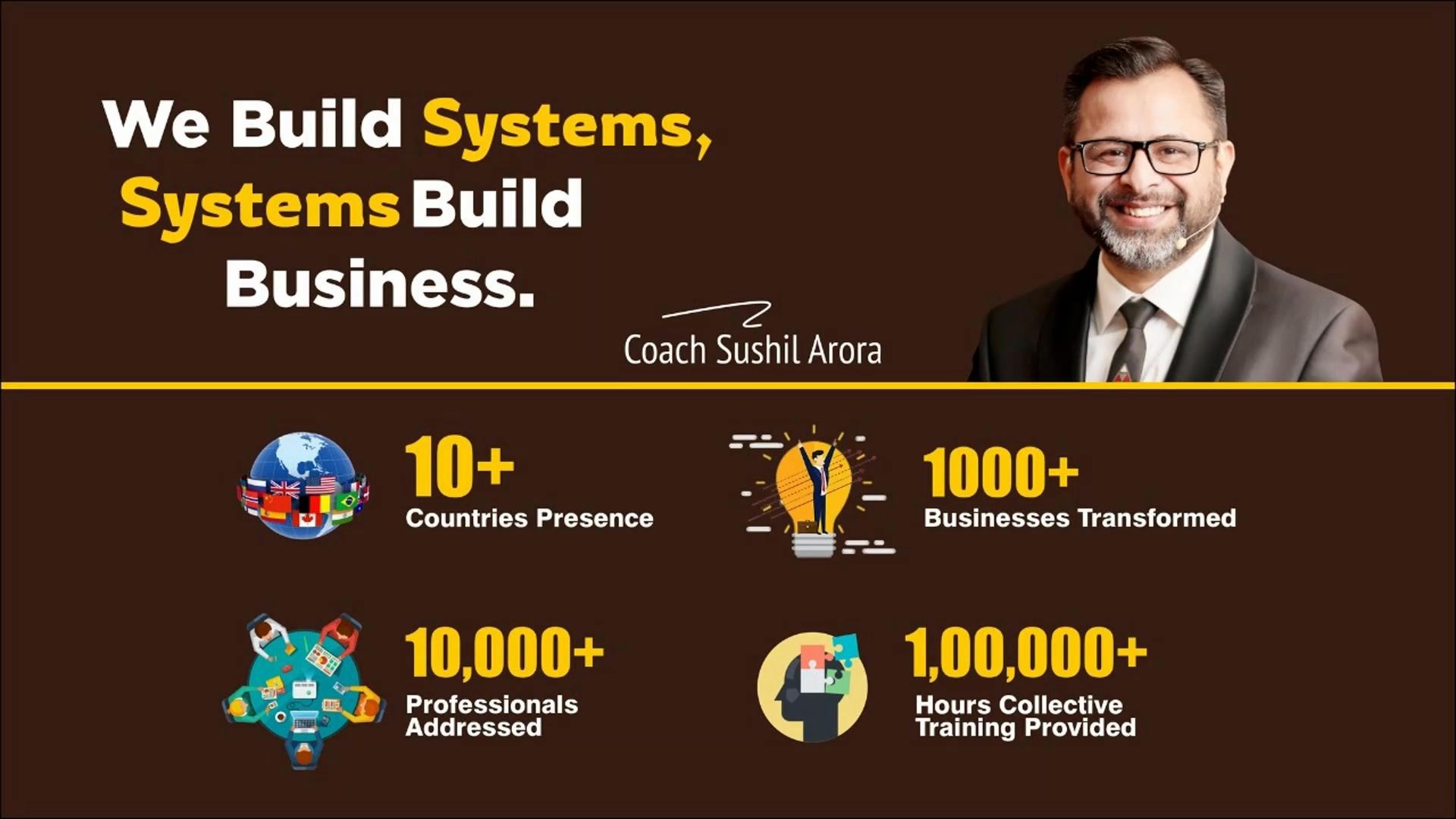 We Build Systems,
Systems Build
Business.

Coach Sushil Arora

10+
Countries Presence

1000+
Businesses Transformed

10,000+
Professionals Addressed

1,00,000+
Hours Collective Training Provided